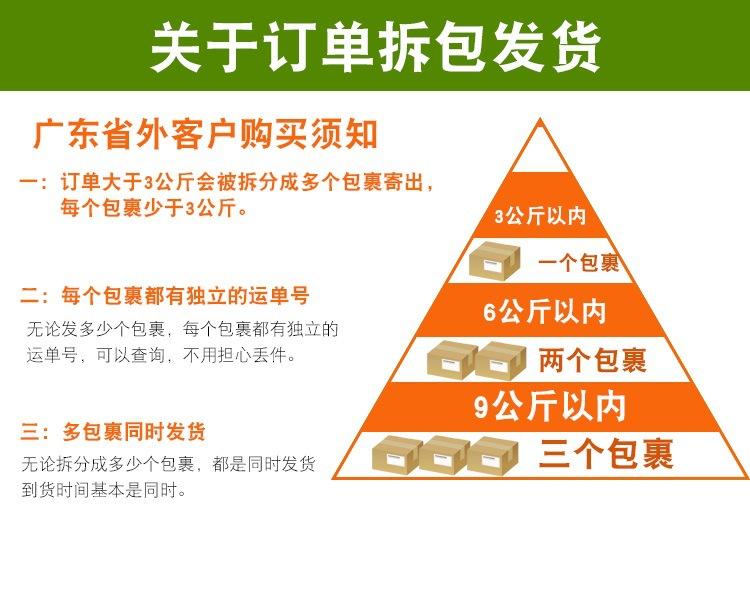 关于订单拆包发货

广东省外客户购买须知

一：订单大于3公斤会被拆分成多个包裹寄出，每个包裹少于3公斤。

二：每个包裹都有独立的运单号

无论发多少个包裹，每个包裹都有独立的运单号，可以查询，不用担心丢件。

三：多包裹同时发货

无论拆分成多少个包裹，都是同时发货到货时间基本是同时。

3公斤以内

一个包裹

6公斤以内

两个包裹

9公斤以内

三个包裹